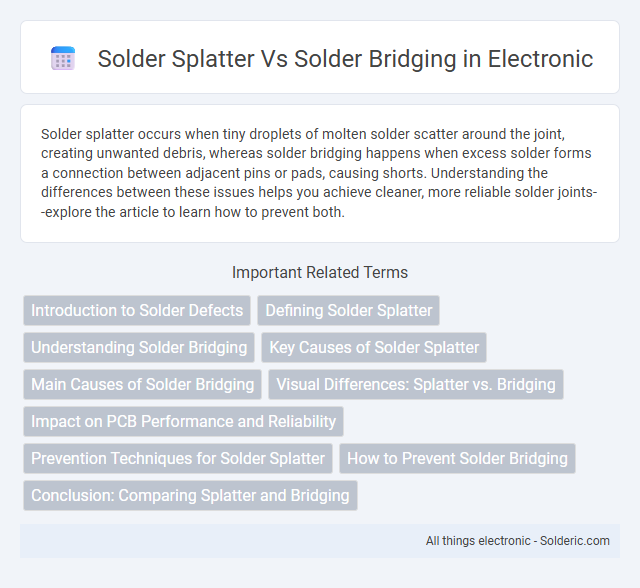 Solder Splatter Vs Solder Bridging in Electronic

Solder splatter occurs when tiny droplets of molten solder scatter around the joint, creating unwanted debris, whereas solder bridging happens when excess solder forms a connection between adjacent pins or pads, causing shorts. Understanding the differences between these issues helps you achieve cleaner, more reliable solder joints--explore the article to learn how to prevent both.

Important Related Terms

Introduction to Solder Defects

Defining Solder Splatter

Understanding Solder Bridging

Key Causes of Solder Splatter

Main Causes of Solder Bridging

Visual Differences: Splatter vs. Bridging

Impact on PCB Performance and Reliability

Prevention Techniques for Solder Splatter

How to Prevent Solder Bridging

Conclusion: Comparing Splatter and Bridging

All things electronic - Solderic.com